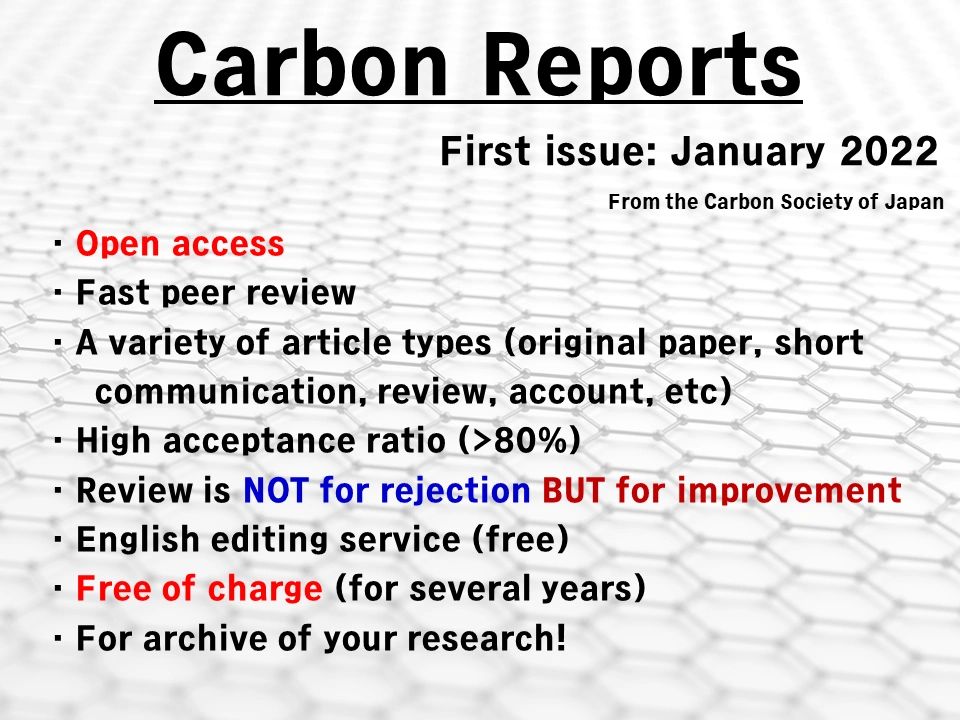 Carbon Reports

First issue: January 2022

From the Carbon Society of Japan

・Open access
・Fast peer review
・A variety of article types (original paper, short communication, review, account, etc)
・High acceptance ratio (>80%)
・Review is NOT for rejection BUT for improvement
・English editing service (free)
・Free of charge (for several years)
・For archive of your research!